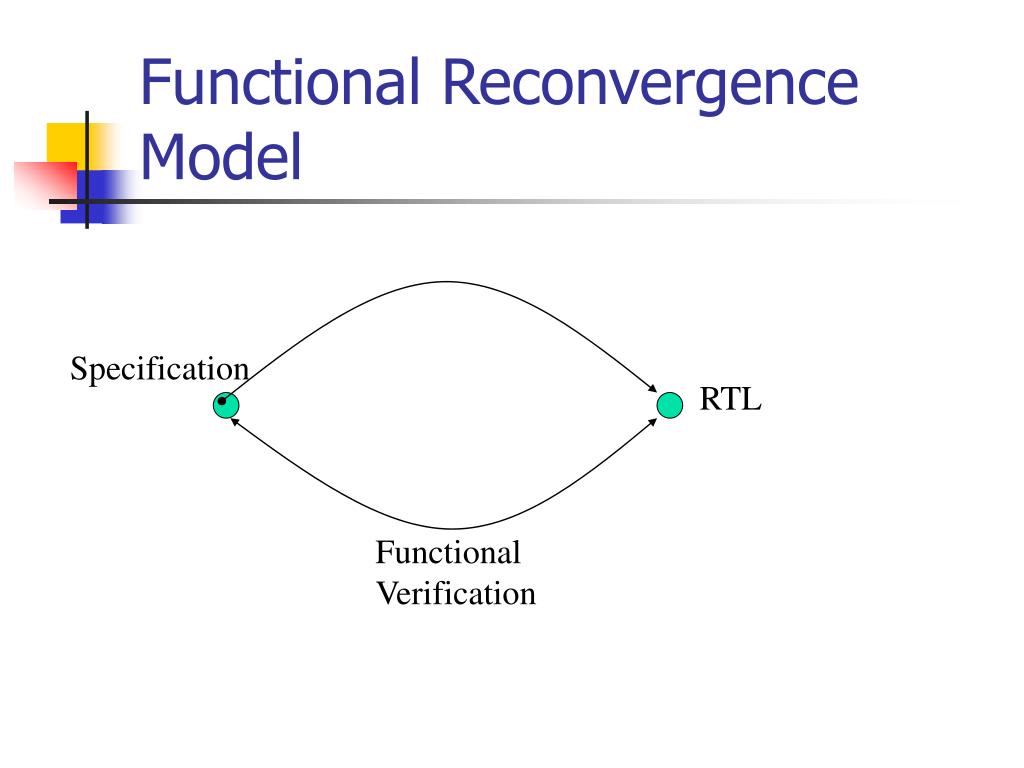 Functional Reconvergence Model

Specification

RTL

Functional Verification